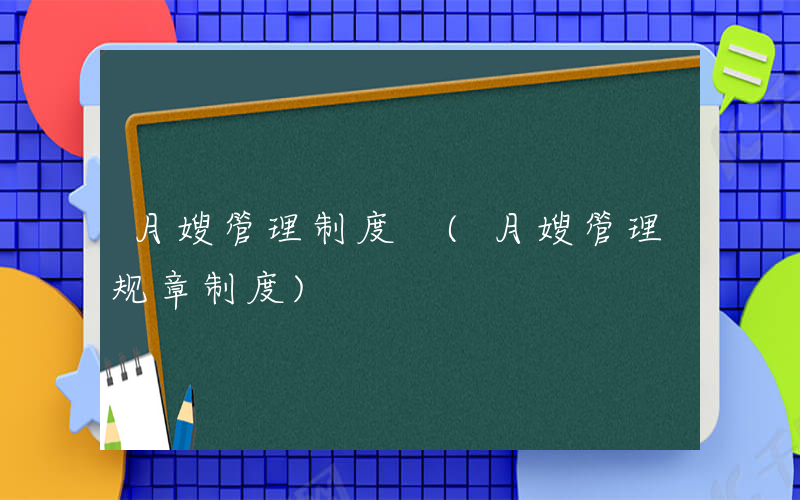 月嫂管理制度 （月嫂管理规章制度）